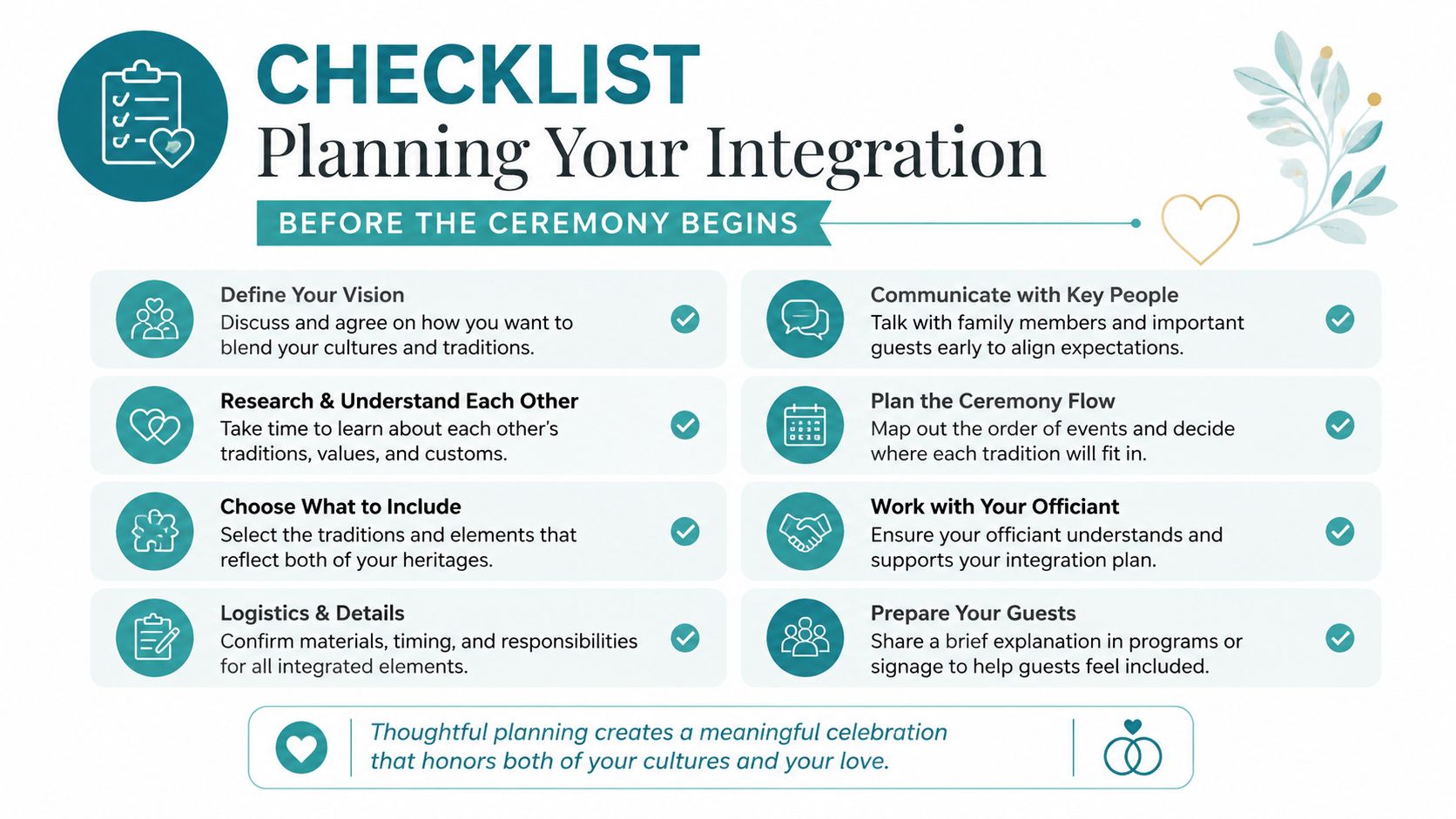 CHECKLIST
Planning Your Integration

BEFORE THE CEREMONY BEGINS

Define Your Vision
Discuss and agree on how you want to blend your cultures and traditions.

Research & Understand Each Other
Take time to learn about each other's traditions, values, and customs.

Choose What to Include
Select the traditions and elements that reflect both of your heritages.

Logistics & Details
Confirm materials, timing, and responsibilities for all integrated elements.

Communicate with Key People
Talk with family members and important guests early to align expectations.

Plan the Ceremony Flow
Map out the order of events and decide where each tradition will fit in.

Work with Your Officiant
Ensure your officiant understands and supports your integration plan.

Prepare Your Guests
Share a brief explanation in programs or signage to help guests feel included.

Thoughtful planning creates a meaningful celebration that honors both of your cultures and your love.